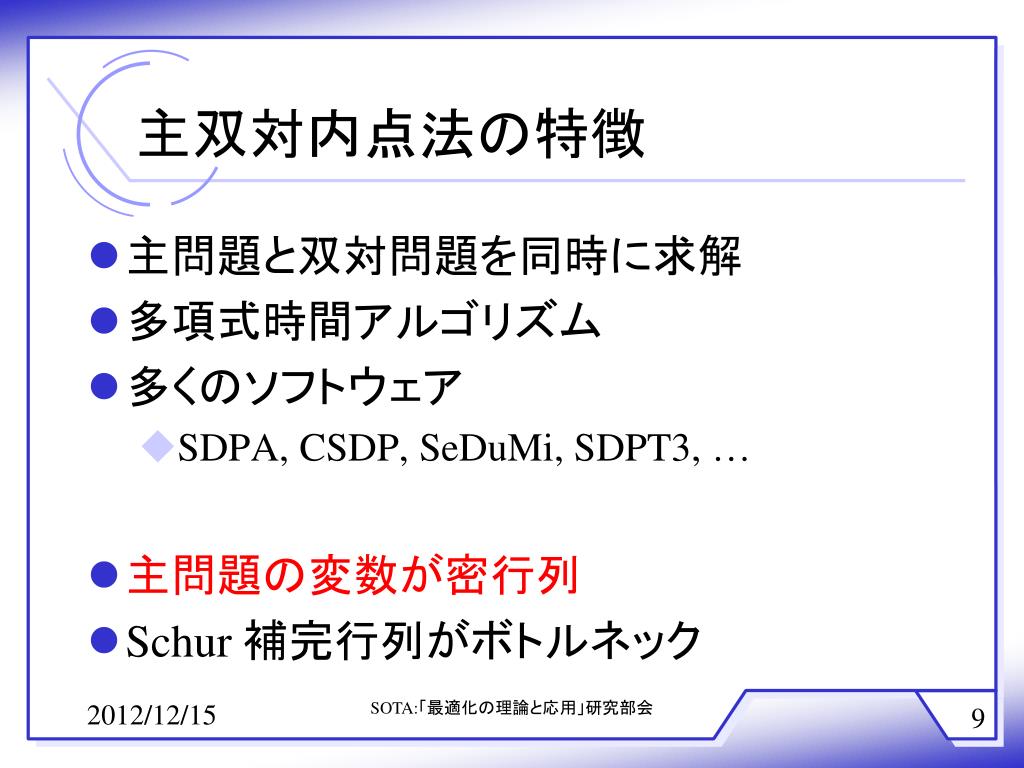 主双対内点法の特徴

主問題と双対問題を同時に求解

多項式時間アルゴリズム

多くのソフトウェア

SDPA, CSDP, SeDuMi, SDPT3, …

主問題の変数が密行列

Schur 補完行列がボトルネック

2012/12/15

SOTA:「最適化の理論と応用」研究部会

9